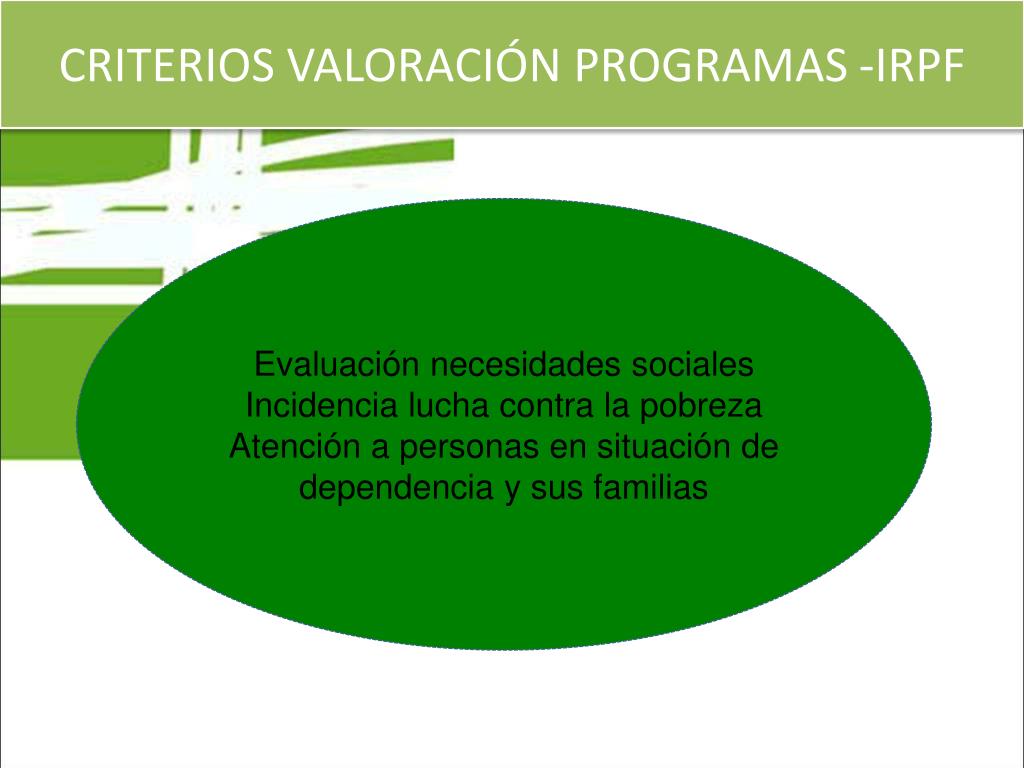 CRITERIOS VALORACIÓN PROGRAMAS -IRPF

Evaluación necesidades sociales
Incidencia lucha contra la pobreza
Atención a personas en situación de dependencia y sus familias